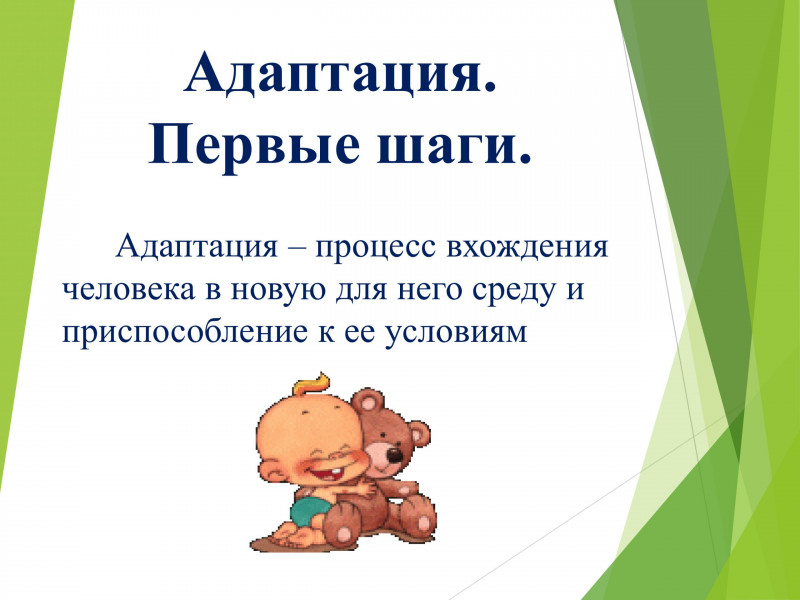 Адаптация.
Первые шаги.

Адаптация – процесс вхождения человека в новую для него среду и приспособление к ее условиям